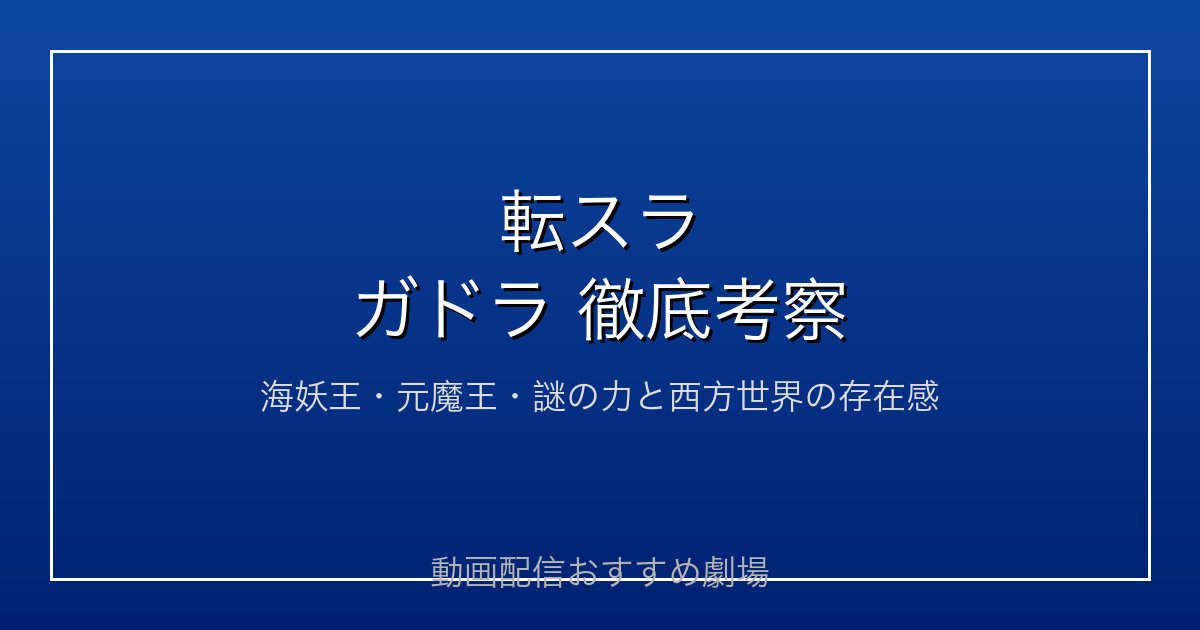 転スラ
ガドラ 徹底考察

海妖王・元魔王・謎の力と西方世界の存在感

動画配信おすすめ劇場